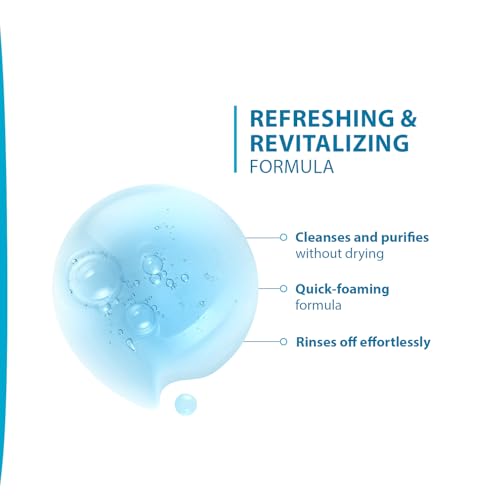 REFRESHING &
REVITALIZING
FORMULA

Cleanses and purifies without drying

Quick-foaming formula

Rinses off effortlessly